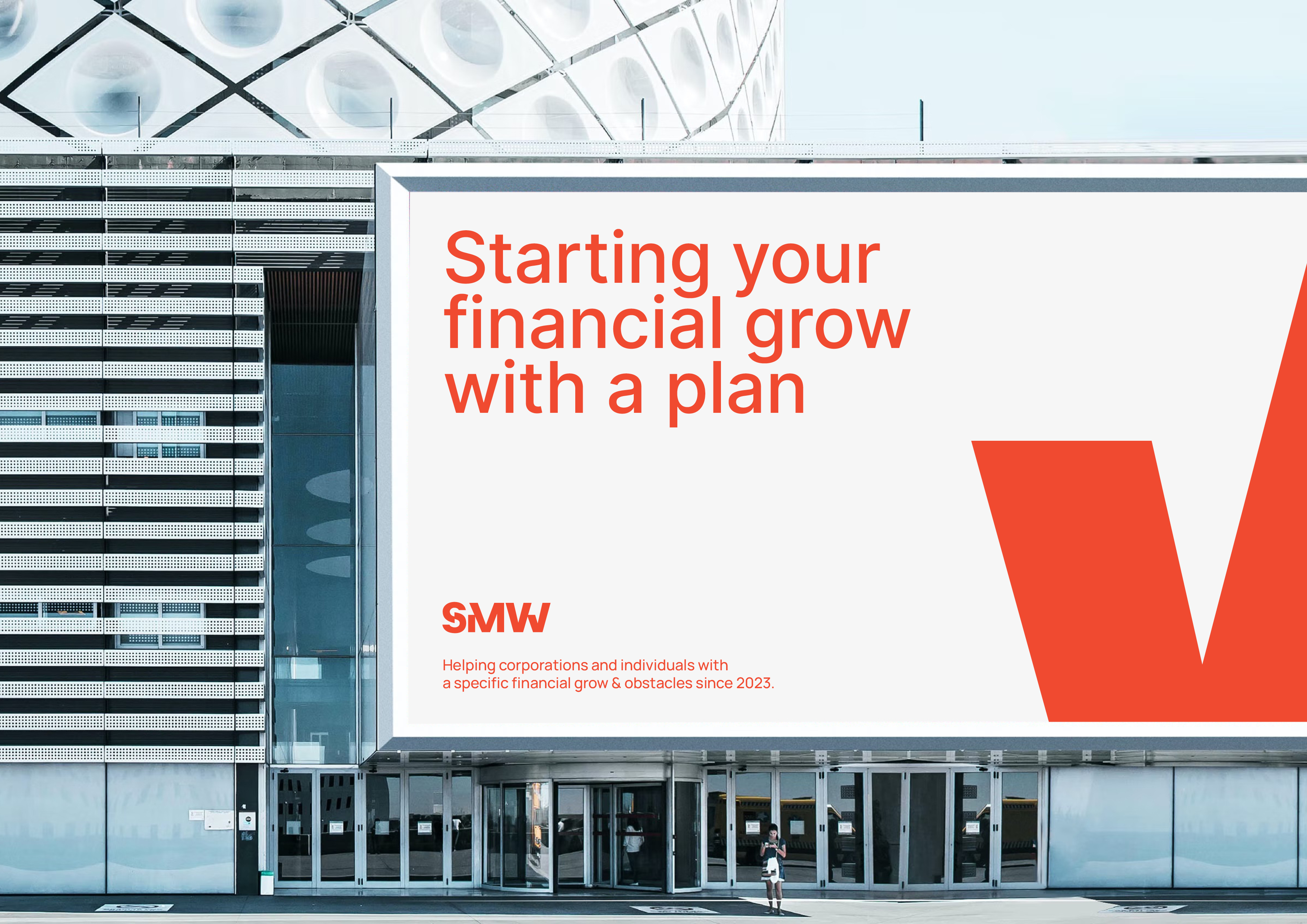 Starting your financial grow with a plan

SMW

Helping corporations and individuals with a specific financial grow & obstacles since 2023.